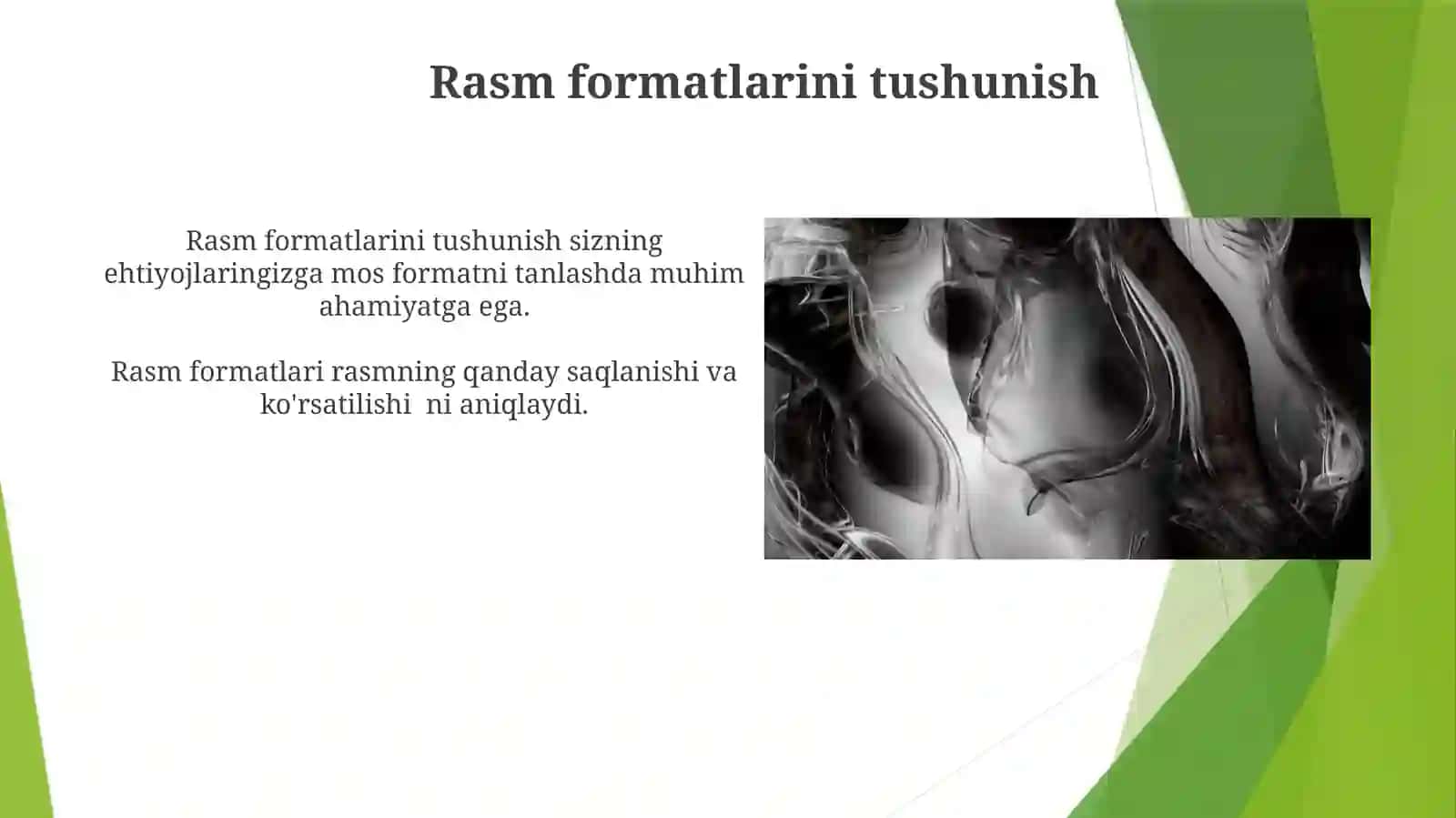 Rasm formatlarini tushunish

Rasm formatlarini tushunish sizning ehtiyojlaringizga mos formatni tanlashda muhim ahamiyatga ega.

Rasm formatlari rasmning qanday saqlanishi va ko'rsatilishi  ni aniqlaydi.